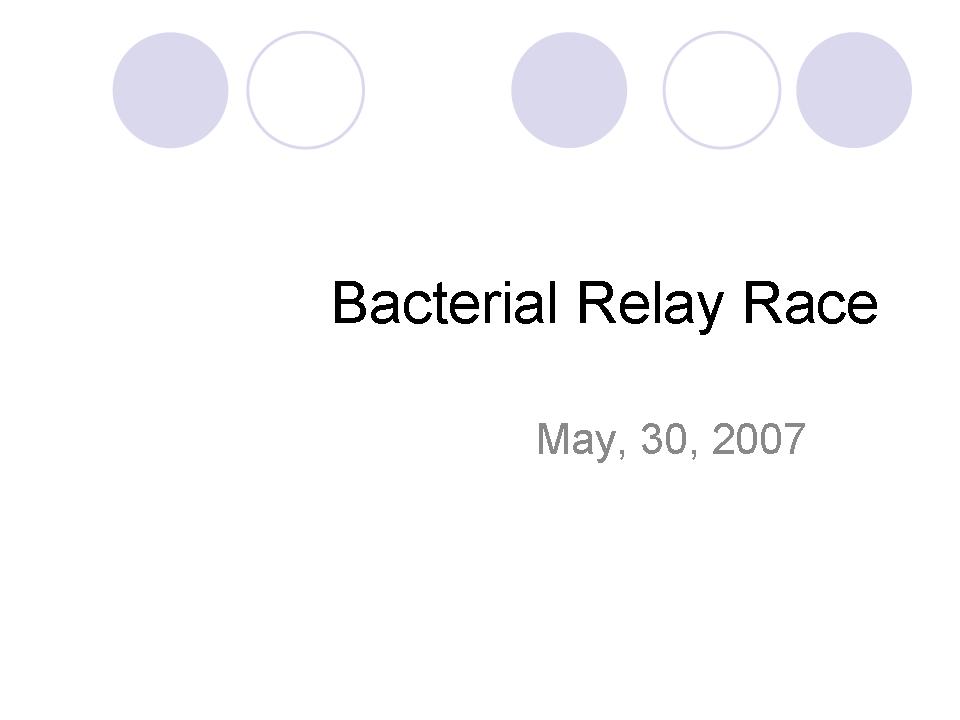 Bacterial Relay Race

May, 30, 2007